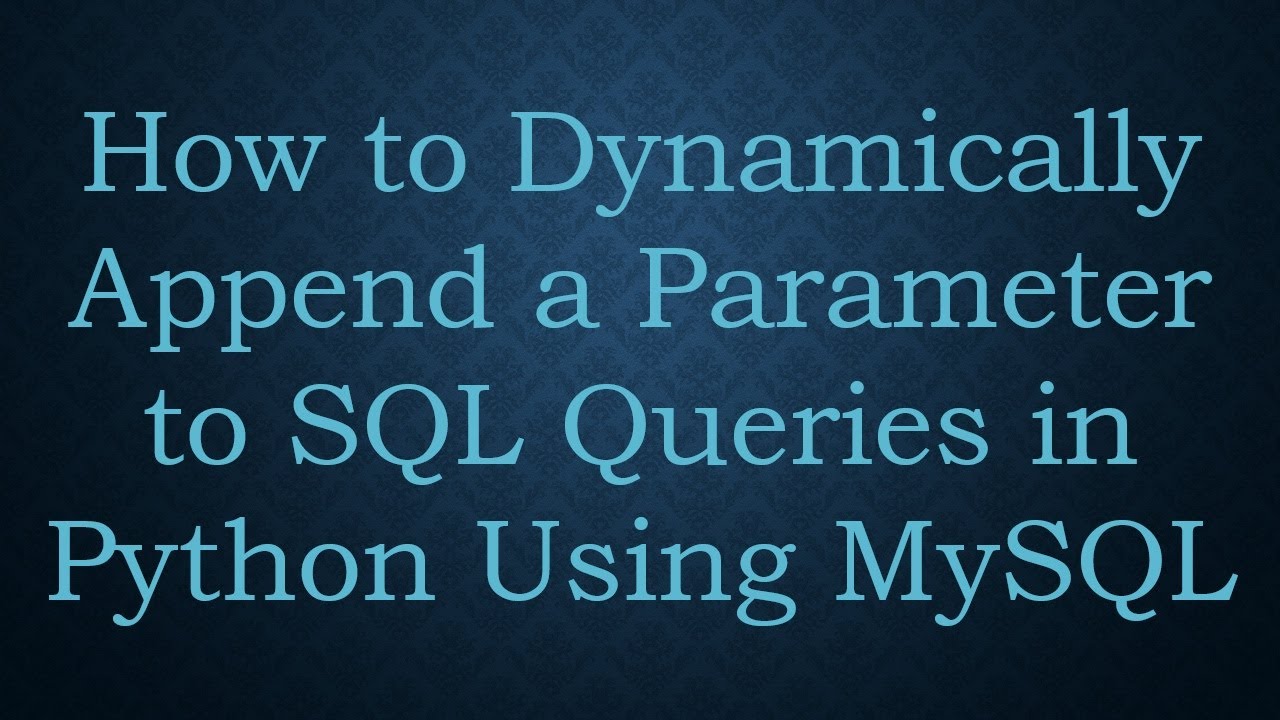 How to Dynamically Append a Parameter to SQL Queries in Python Using MySQL